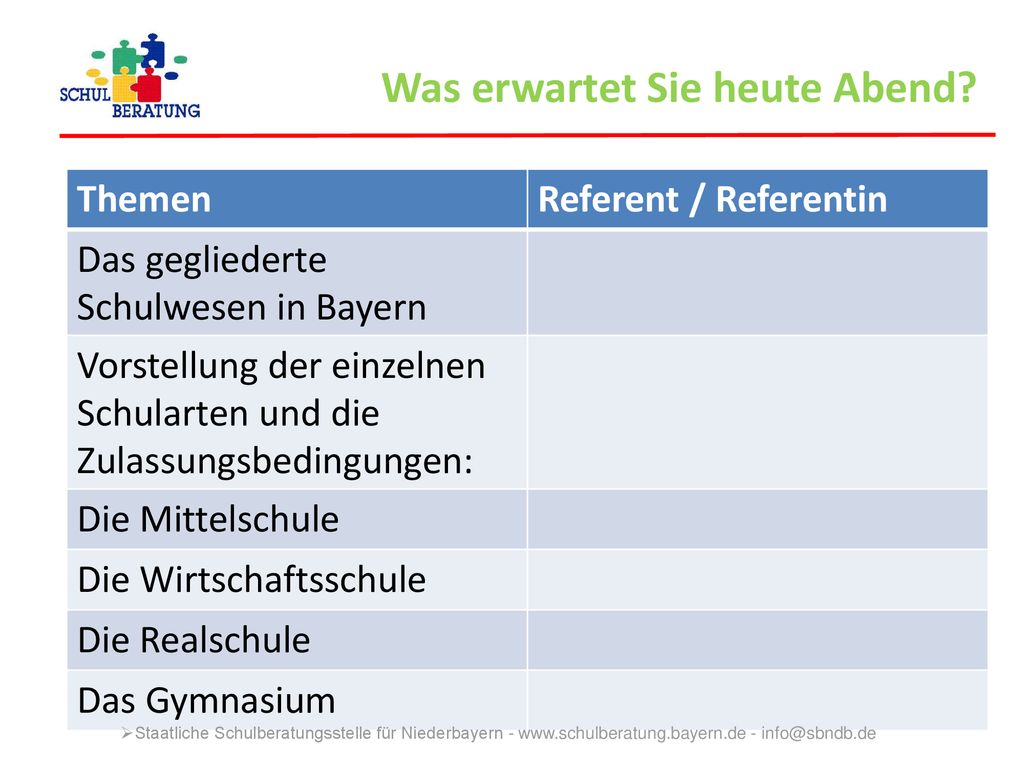 SCHUL BERATUNG

Was erwartet Sie heute Abend?

| Themen | Referent / Referentin |
|---|---|
| Das gegliederte Schulwesen in Bayern | |
| Vorstellung der einzelnen Schularten und die Zulassungsbedingungen: | |
| Die Mittelschule | |
| Die Wirtschaftsschule | |
| Die Realschule | |
| Das Gymnasium | |

➢Staatliche Schulberatungsstelle für Niederbayern - www.schulberatung.bayern.de - info@sbndb.de